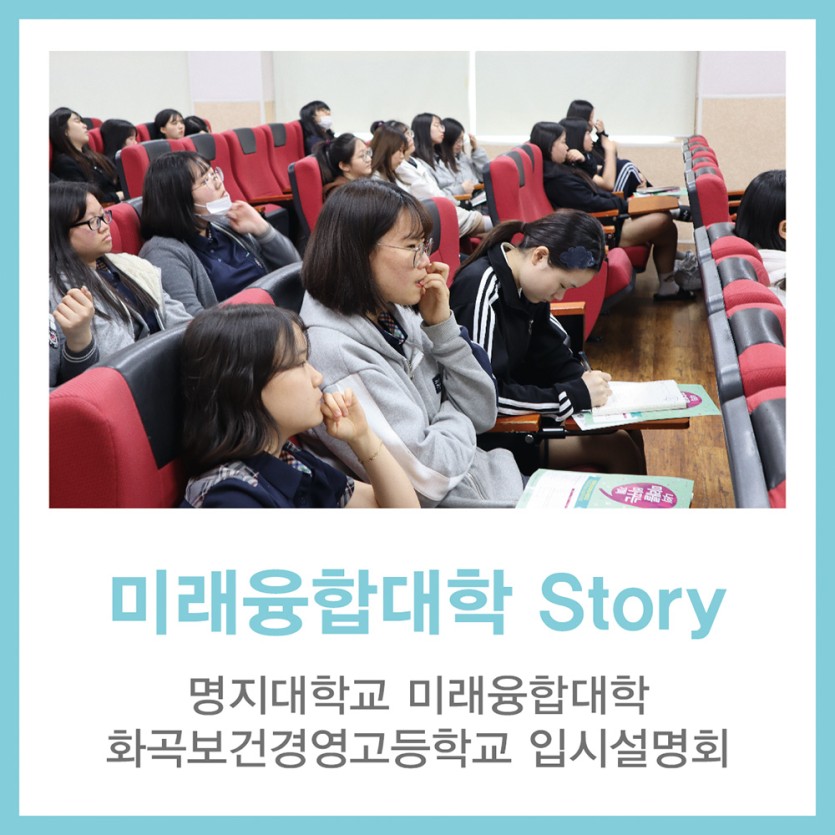 미래융합대학 Story

명지대학교 미래융합대학
화곡보건경영고등학교 입시설명회